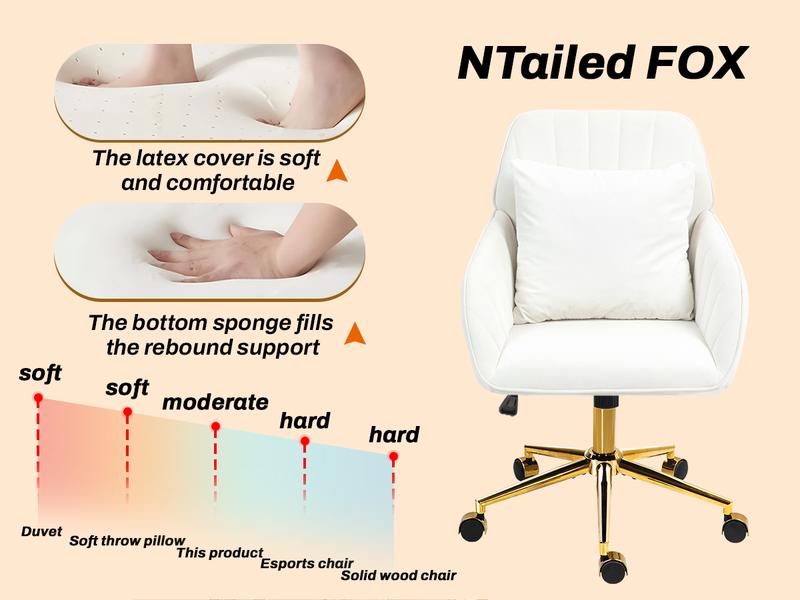 NTailed FOX

The latex cover is soft and comfortable

The bottom sponge fills the rebound support

soft
soft
moderate
hard
hard

Duvet
Soft throw pillow
This product
Esports chair
Solid wood chair